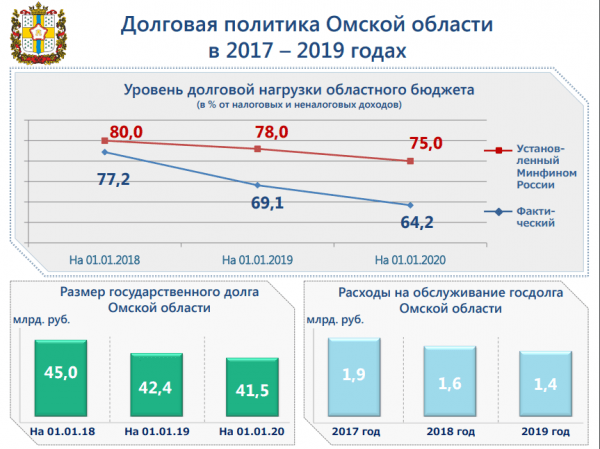 Долговая политика Омской области в 2017 – 2019 годах

Уровень долговой нагрузки областного бюджета
(в % от налоговых и неналоговых доходов)

80,0
78,0
75,0
77,2
69,1
64,2

Установленный Минфином России

Фактический

На 01.01.2018
На 01.01.2019
На 01.01.2020

Размер государственного долга Омской области

млрд. руб.

45,0
42,4
41,5

На 01.01.18
На 01.01.19
На 01.01.20

Расходы на обслуживание госдолга Омской области

млрд. руб.

1,9
1,6
1,4

2017 год
2018 год
2019 год